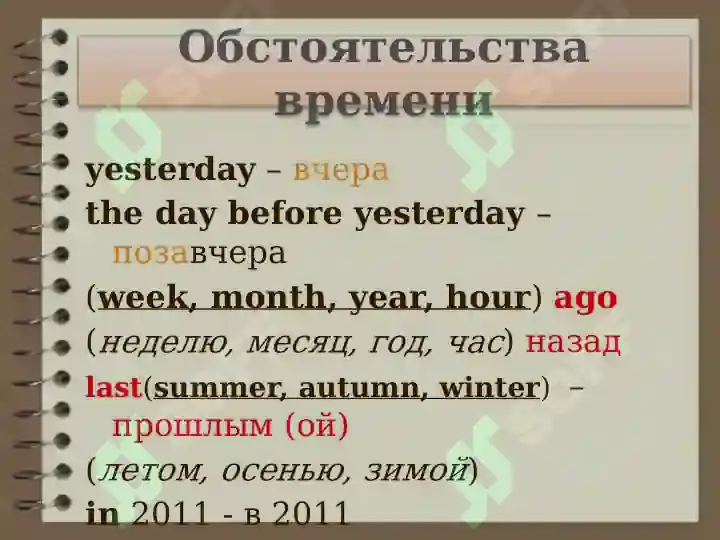 Обстоятельства времени

yesterday – вчера

the day before yesterday – позавчера

(week, month, year, hour) ago

(неделю, месяц, год, час) назад

last(summer, autumn, winter) – прошлым (ой)

(летом, осенью, зимой)

in 2011 - в 2011